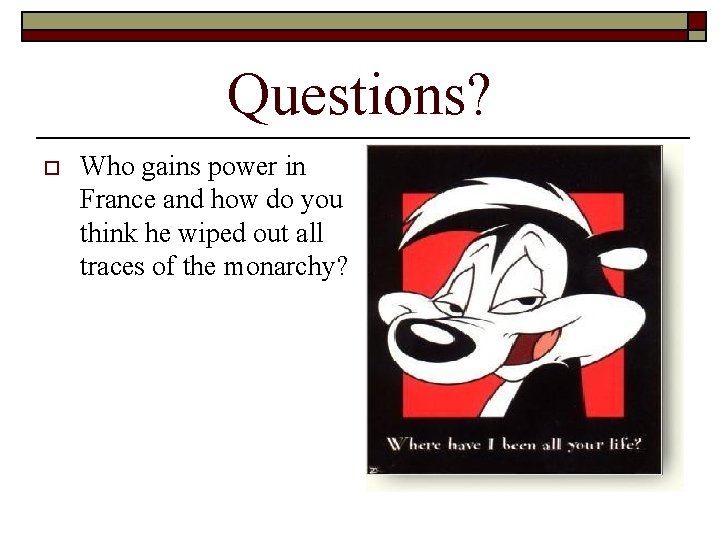 Questions?

Who gains power in France and how do you think he wiped out all traces of the monarchy?

Where have I been all your life?